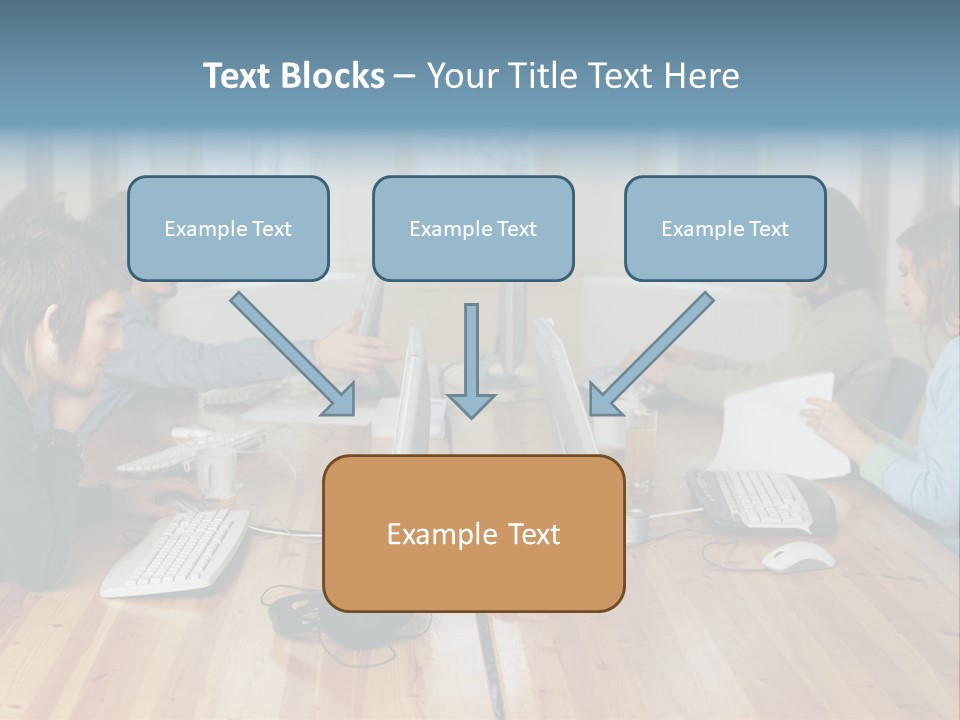 Text Blocks – Your Title Text Here

Example Text

Example Text

Example Text

Example Text